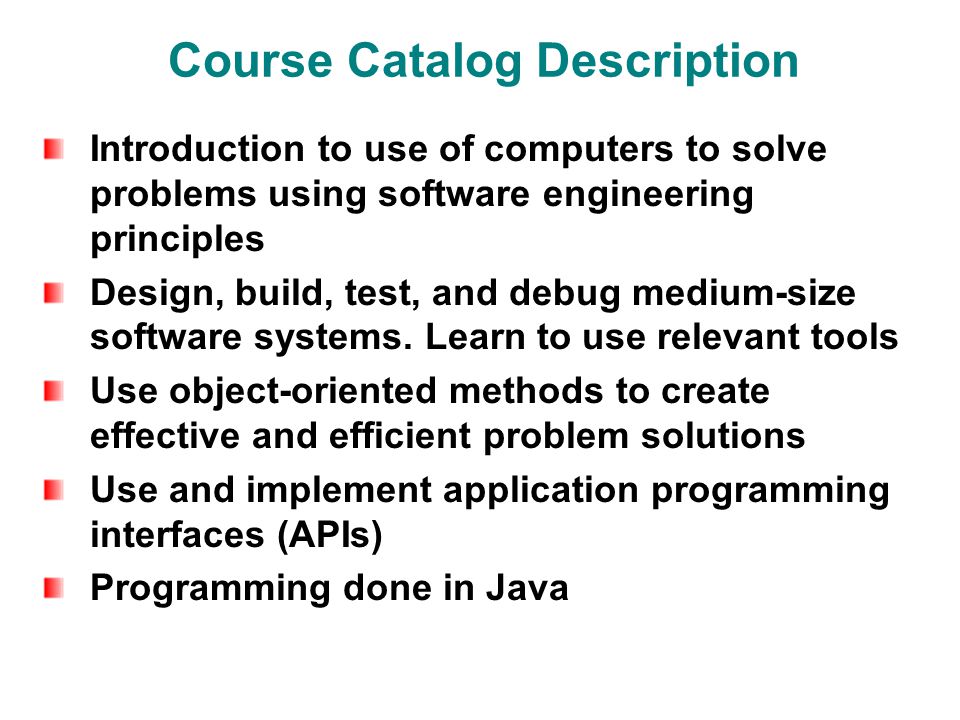 Course Catalog Description

Introduction to use of computers to solve problems using software engineering principles

Design, build, test, and debug medium-size software systems. Learn to use relevant tools

Use object-oriented methods to create effective and efficient problem solutions

Use and implement application programming interfaces (APIs)

Programming done in Java